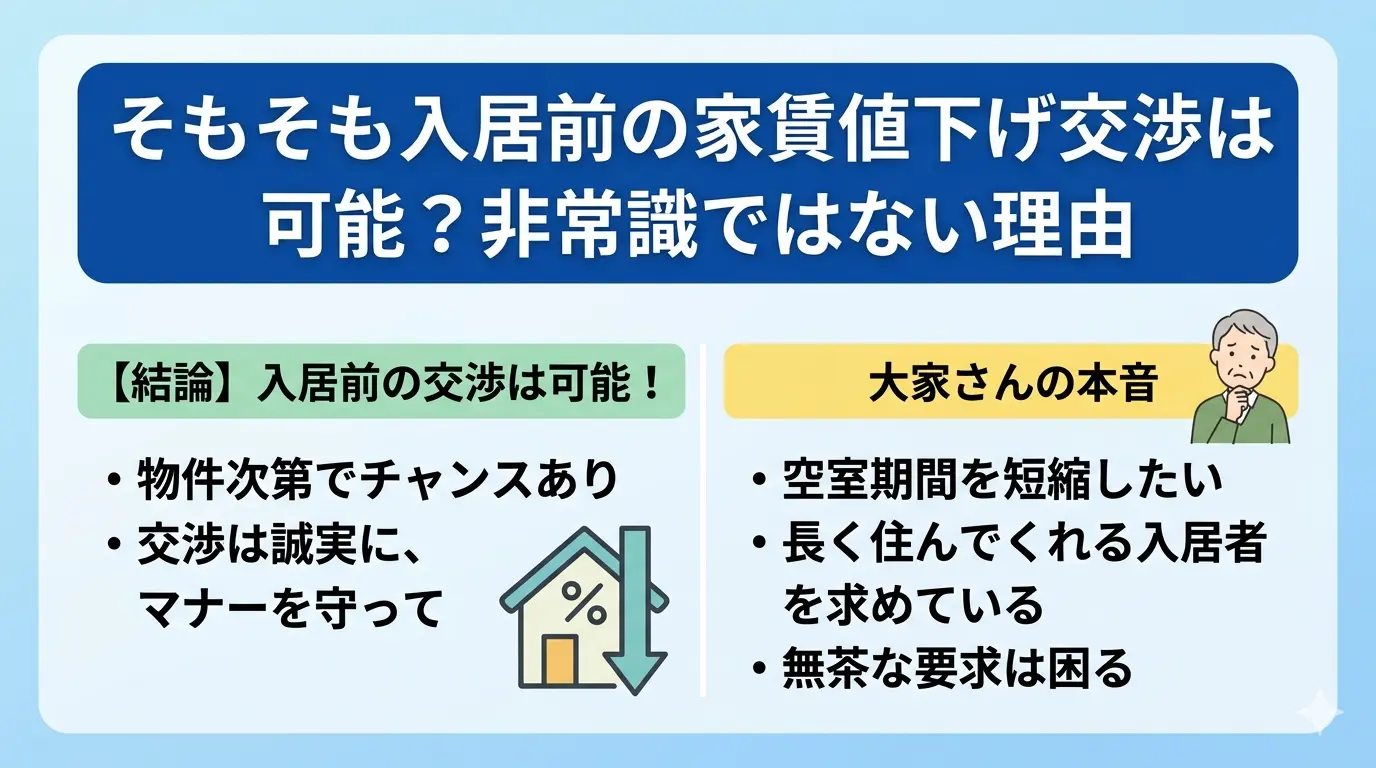 そもそも入居前の家賃値下げ交渉は可能？非常識ではない理由

【結論】入居前の交渉は可能！

• 物件次第でチャンスあり
• 交渉は誠実に、マナーを守って

%

大家さんの本音

• 空室期間を短縮したい
• 長く住んでくれる入居者を求めている
• 無茶な要求は困る